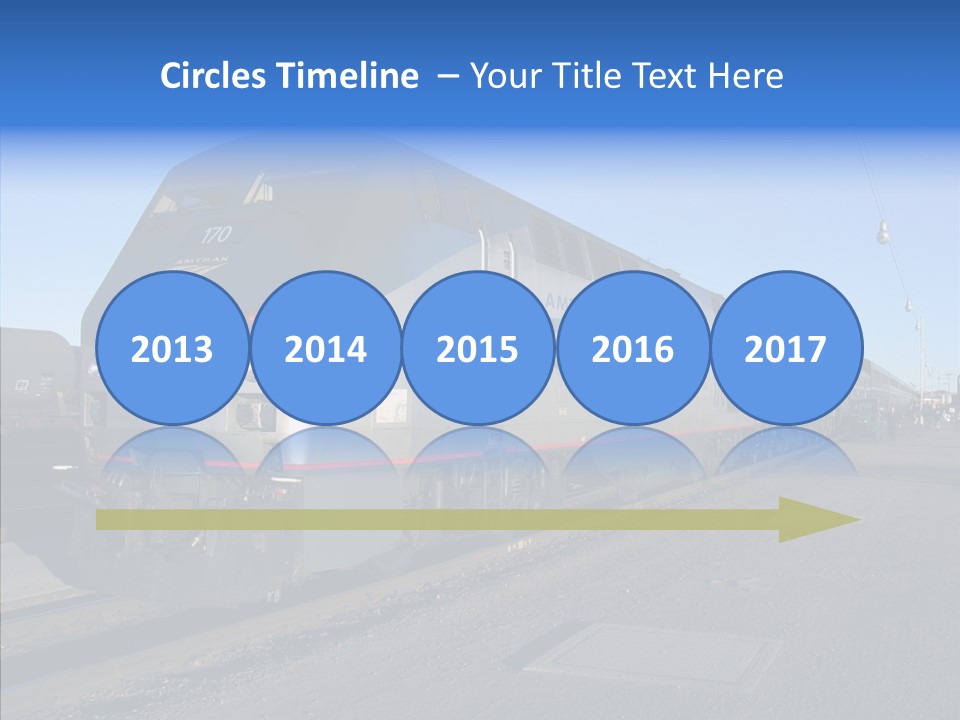 Circles Timeline – Your Title Text Here

170

AMTRAK

2013

2014

2015

2016

2017